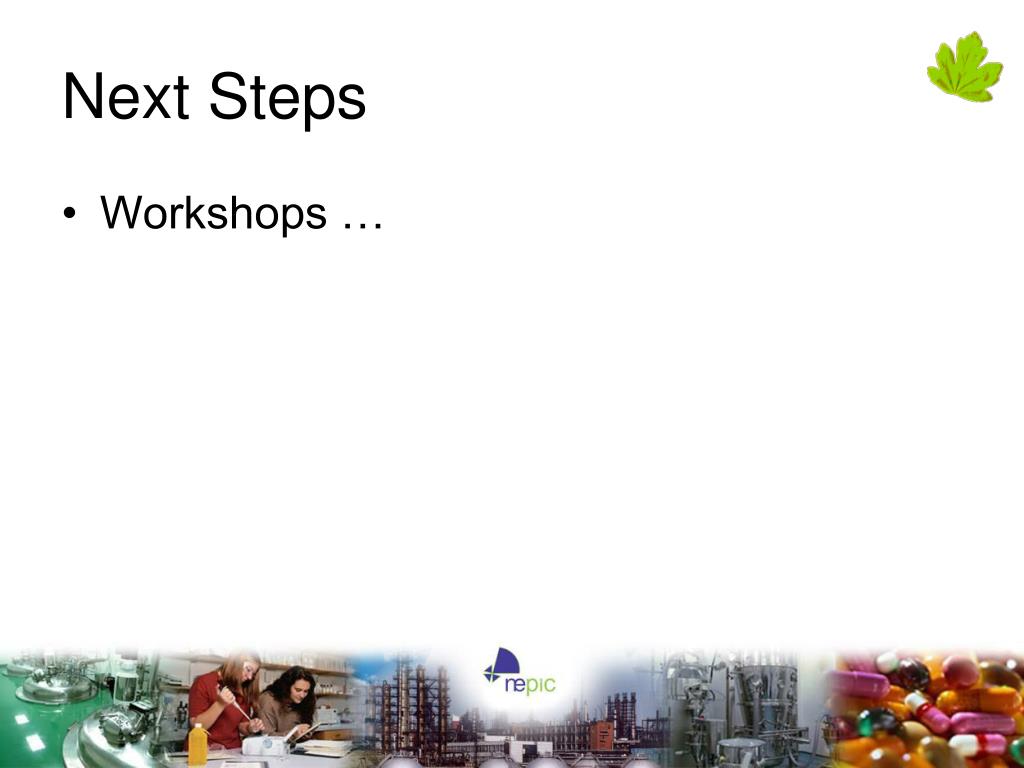 Next Steps

• Workshops …

nepic